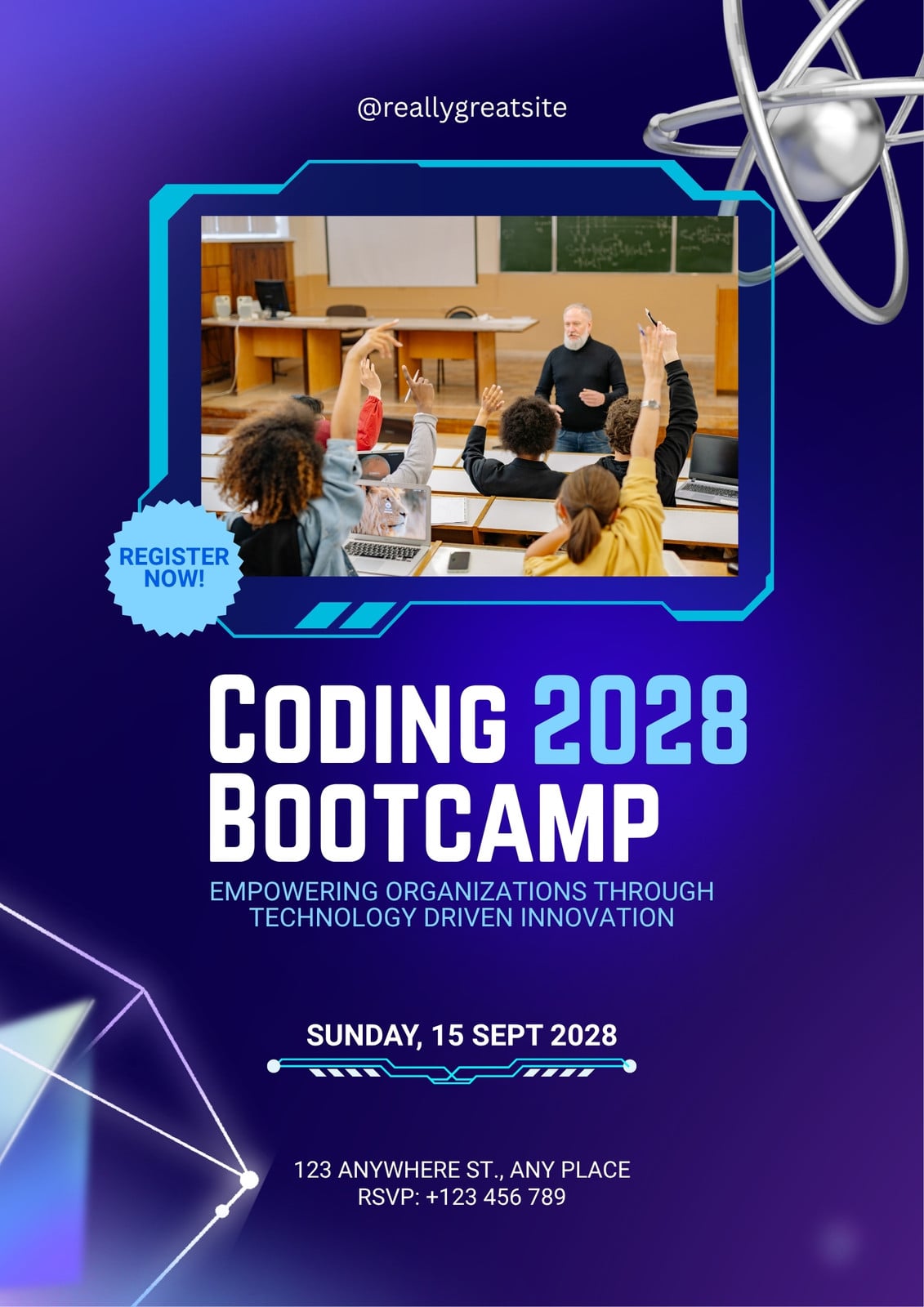 @reallygreatsite

REGISTER NOW!

CODING 2028 BOOTCAMP

EMPOWERING ORGANIZATIONS THROUGH TECHNOLOGY DRIVEN INNOVATION

SUNDAY, 15 SEPT 2028

123 ANYWHERE ST., ANY PLACE
RSVP: +123 456 789